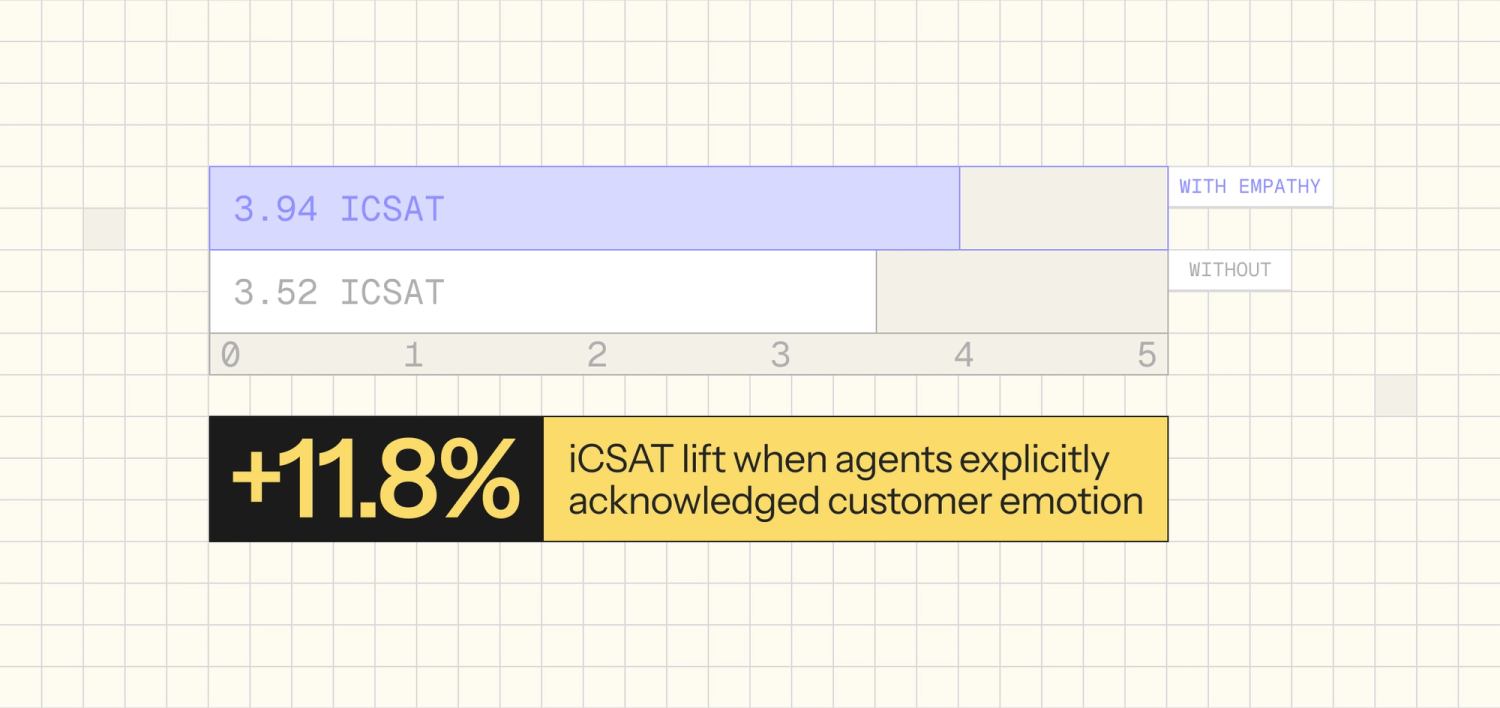 3.94 ICSAT

WITH EMPATHY

3.52 ICSAT

WITHOUT

0 1 2 3 4 5

+11.8%

iCSAT lift when agents explicitly acknowledged customer emotion